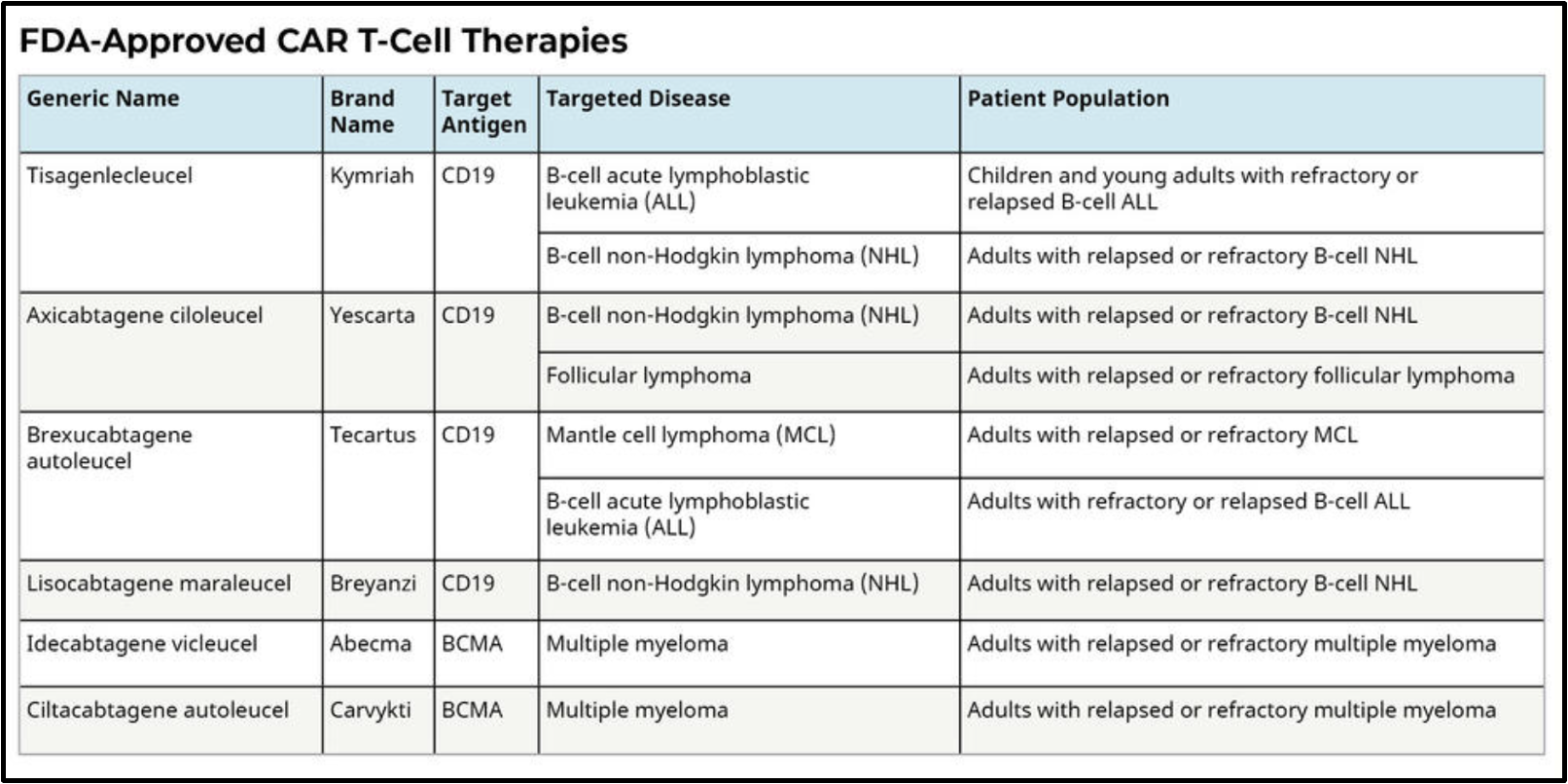 FDA-Approved CAR T-Cell Therapies

| Generic Name | Brand Name | Target Antigen | Targeted Disease | Patient Population |
|---|---|---|---|---|
| Tisagenlecleucel | Kymriah | CD19 | B-cell acute lymphoblastic leukemia (ALL) | Children and young adults with refractory or relapsed B-cell ALL |
| | | | B-cell non-Hodgkin lymphoma (NHL) | Adults with relapsed or refractory B-cell NHL |
| Axicabtagene ciloleucel | Yescarta | CD19 | B-cell non-Hodgkin lymphoma (NHL) | Adults with relapsed or refractory B-cell NHL |
| | | | Follicular lymphoma | Adults with relapsed or refractory follicular lymphoma |
| Brexucabtagene autoleucel | Tecartus | CD19 | Mantle cell lymphoma (MCL) | Adults with relapsed or refractory MCL |
| | | | B-cell acute lymphoblastic leukemia (ALL) | Adults with refractory or relapsed B-cell ALL |
| Lisocabtagene maraleucel | Breyanzi | CD19 | B-cell non-Hodgkin lymphoma (NHL) | Adults with relapsed or refractory B-cell NHL |
| Idecabtagene vicleucel | Abecma | BCMA | Multiple myeloma | Adults with relapsed or refractory multiple myeloma |
| Ciltacabtagene autoleucel | Carvykti | BCMA | Multiple myeloma | Adults with relapsed or refractory multiple myeloma |